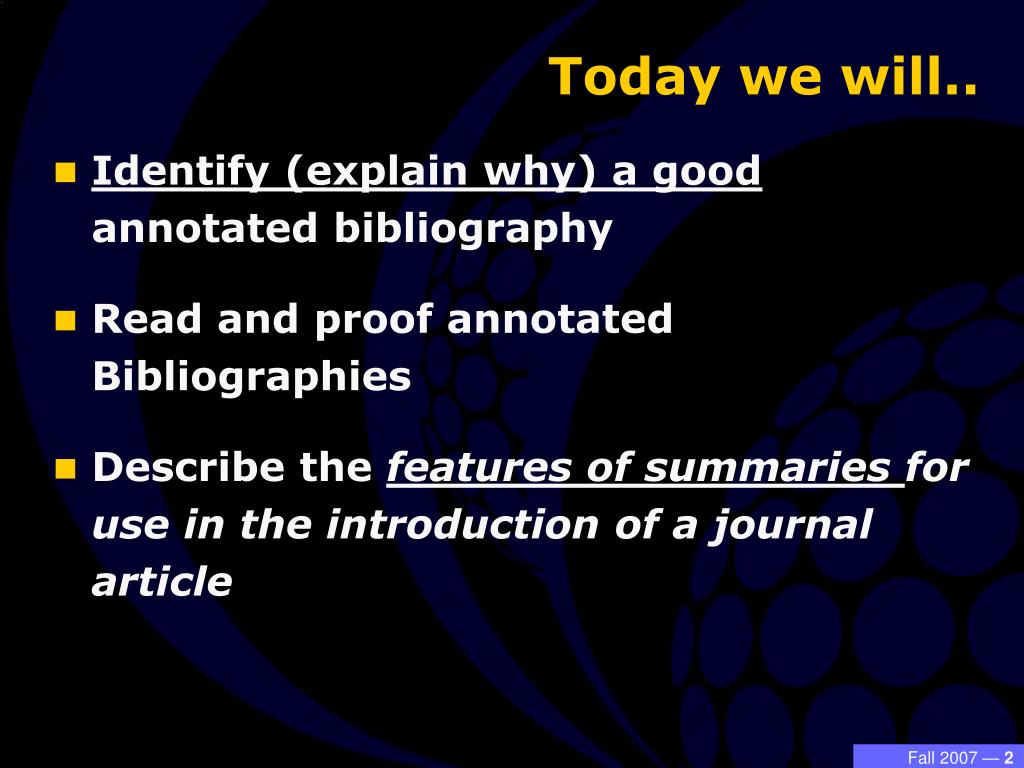 Today we will..

Identify (explain why) a good annotated bibliography

Read and proof annotated Bibliographies

Describe the features of summaries for use in the introduction of a journal article

Fall 2007 — 2